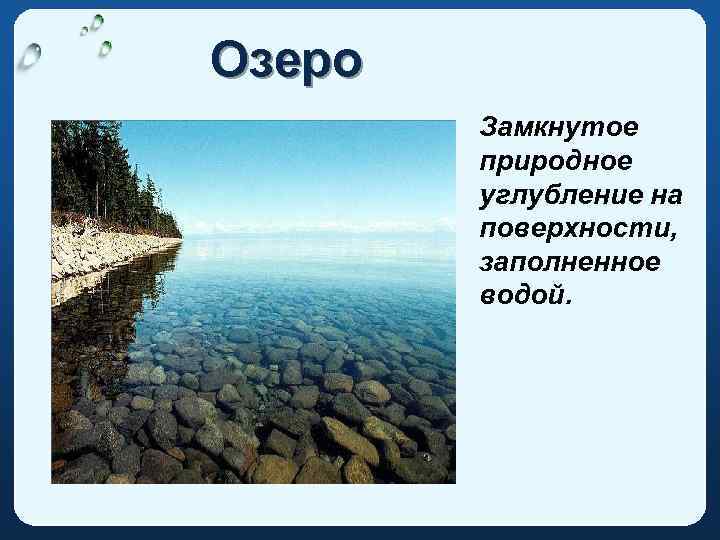 Озеро

Замкнутое природное углубление на поверхности, заполненное водой.